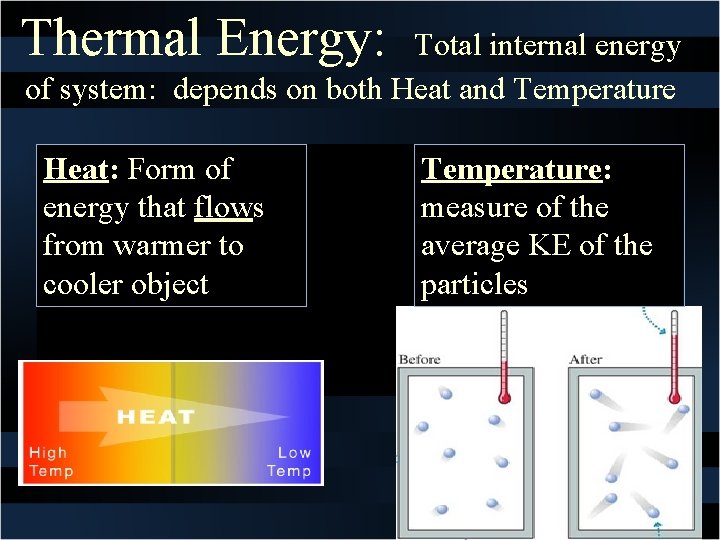 Thermal Energy: Total internal energy of system: depends on both Heat and Temperature

Heat: Form of energy that flows from warmer to cooler object

Temperature: measure of the average KE of the particles

HEAT

High Temp

Low Temp

Before

After